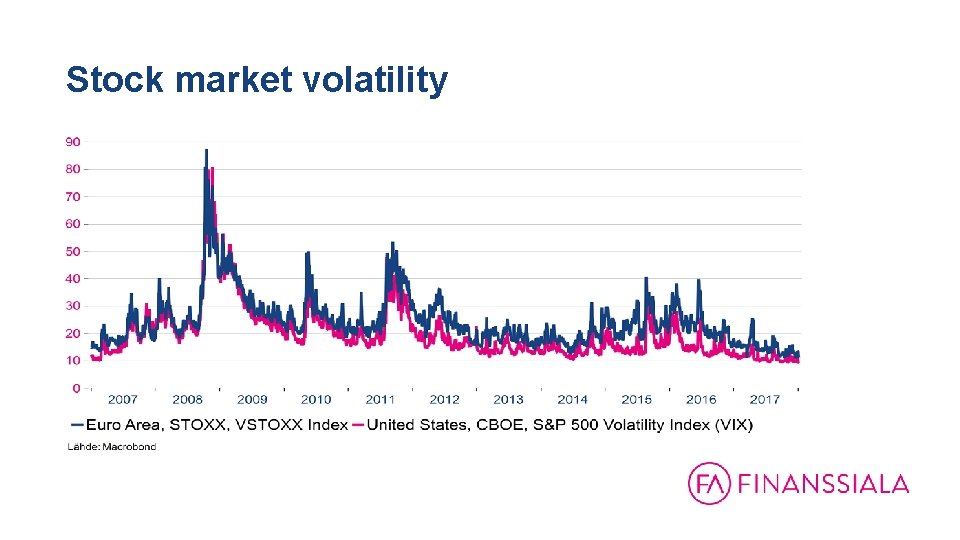 Stock market volatility

90
80
70
60
50
40
30
20
10
0

2007 2008 2009 2010 2011 2012 2013 2014 2015 2016 2017

Euro Area, STOXX, VSTOXX Index United States, CBOE, S&P 500 Volatility Index (VIX)

Lähde: Macrobond

FA FINANSSIALA